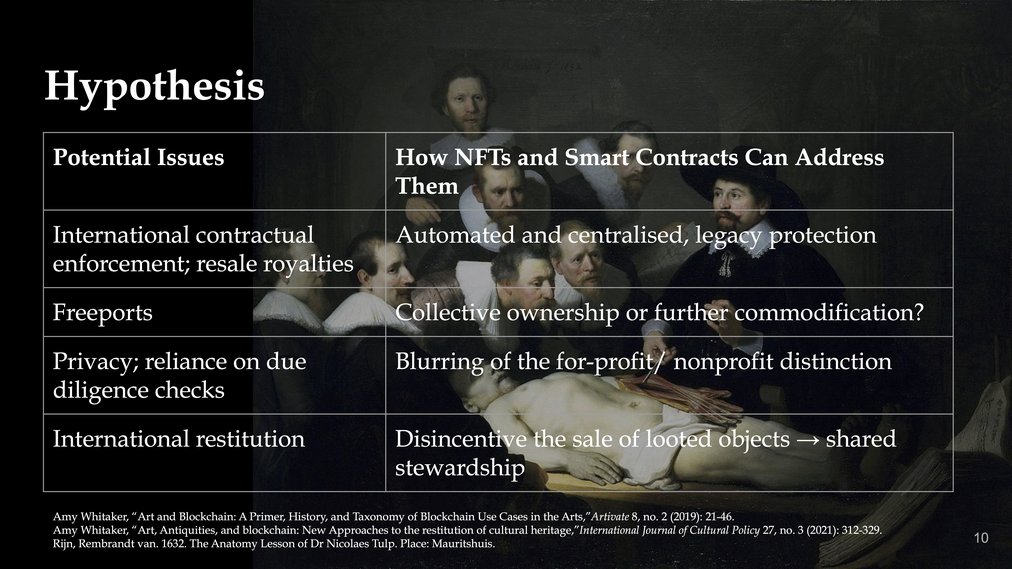 Hypothesis

| Potential Issues | How NFTs and Smart Contracts Can Address Them |
|---|---|
| International contractual enforcement; resale royalties | Automated and centralised, legacy protection |
| Freeports | Collective ownership or further commodification? |
| Privacy; reliance on due diligence checks | Blurring of the for-profit/ nonprofit distinction |
| International restitution | Disincentive the sale of looted objects → shared stewardship |

Amy Whitaker, "Art and Blockchain: A Primer, History, and Taxonomy of Blockchain Use Cases in the Arts," Artivate 8, no. 2 (2019): 21-46.
Amy Whitaker, "Art, Antiquities, and blockchain: New Approaches to the restitution of cultural heritage," International Journal of Cultural Policy 27, no. 3 (2021): 312-329.
Rijn, Rembrandt van. 1632. The Anatomy Lesson of Dr Nicolaes Tulp. Place: Mauritshuis.

10